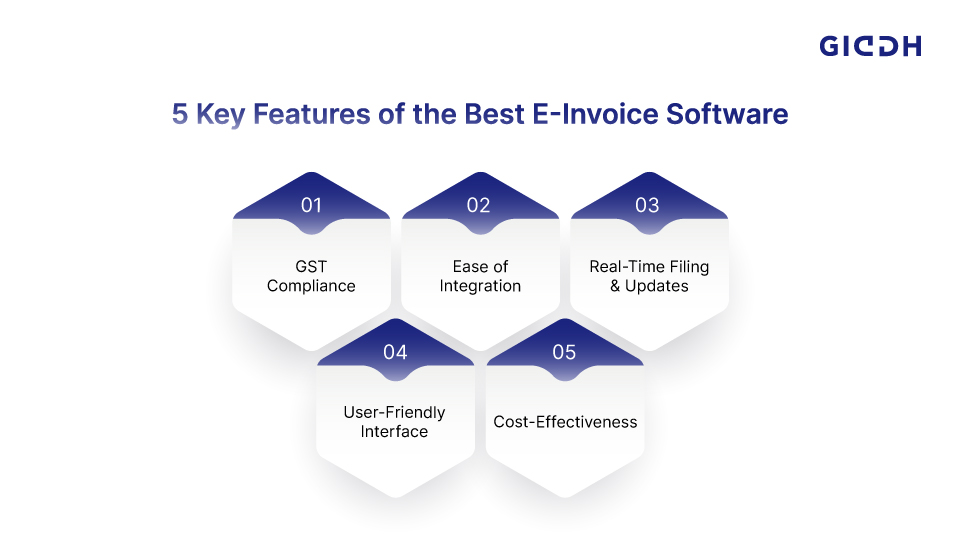 GIDDH

5 Key Features of the Best E-Invoice Software

01

GST Compliance

02

Ease of Integration

03

Real-Time Filing & Updates

04

User-Friendly Interface

05

Cost-Effectiveness